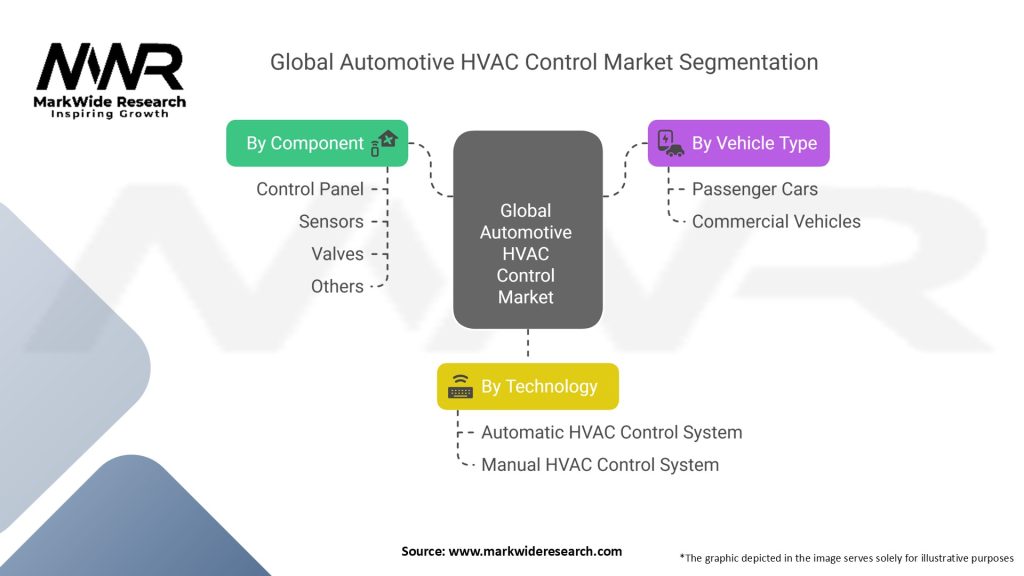 MWR
MarkWide Research
Inspiring Growth

Global Automotive HVAC Control Market Segmentation

By Component
Control Panel
Sensors
Valves
Others

Global Automotive HVAC Control Market

By Vehicle Type
Passenger Cars
Commercial Vehicles

By Technology
Automatic HVAC Control System
Manual HVAC Control System

Source: www.markwideresearch.com

*The graphic depicted in the image serves solely for illustrative purposes